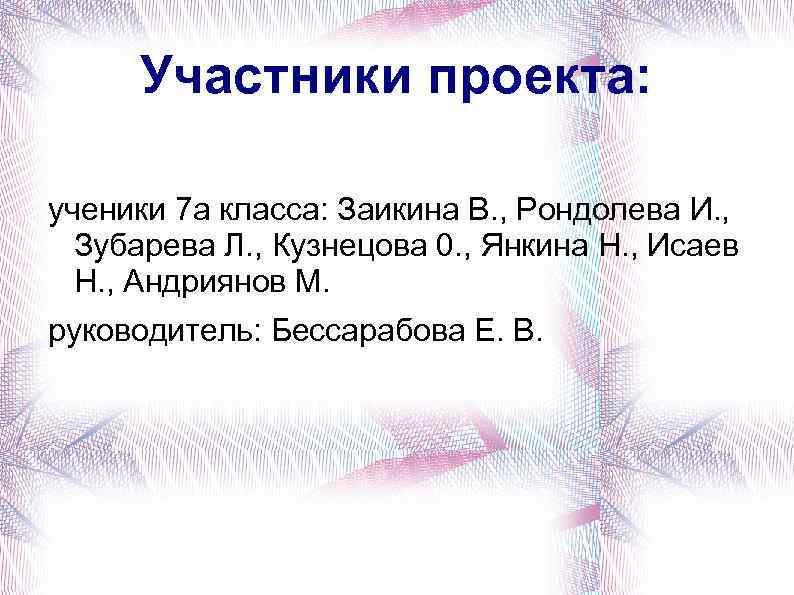 Участники проекта:

ученики 7а класса: Заикина В., Рондолева И., Зубарева Л., Кузнецова 0., Янкина Н., Исаев Н., Андриянов М.

руководитель: Бессарабова Е. В.